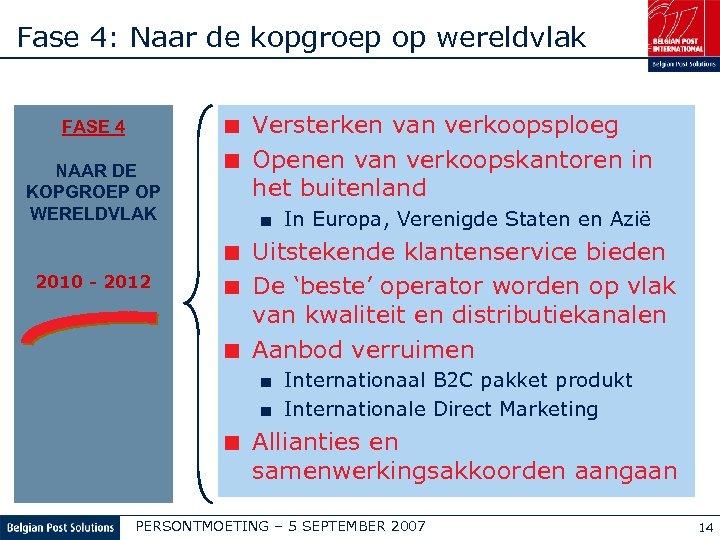 Fase 4: Naar de kopgroep op wereldvlak

BELGIAN POST INTERNATIONAL
Belgian Post Solutions

FASE 4

NAAR DE KOPGROEP OP WERELDVLAK

2010 - 2012

■ Versterken van verkoopsploeg
■ Openen van verkoopskantoren in het buitenland
■ In Europa, Verenigde Staten en Azië
■ Uitstekende klantenservice bieden
■ De ‘beste’ operator worden op vlak van kwaliteit en distributiekanalen
■ Aanbod verruimen
■ Internationaal B2C pakket produkt
■ Internationale Direct Marketing
■ Allianties en samenwerkingsakkoorden aangaan

Belgian Post Solutions
PERSONTMOETING – 5 SEPTEMBER 2007
14